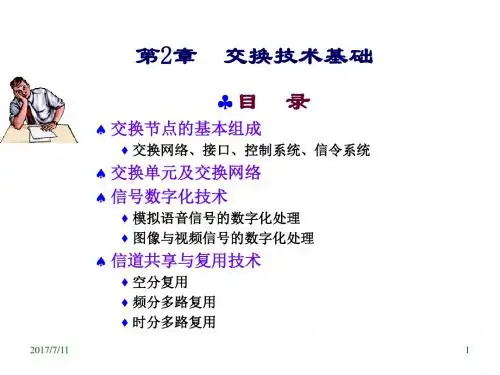 第2章　交换技术基础

♣目　录

♠ 交换节点的基本组成

♦ 交换网络、接口、控制系统、信令系统

♠ 交换单元及交换网络

♠ 信号数字化技术

♦ 模拟语音信号的数字化处理

♦ 图像与视频信号的数字化处理

♠ 信道共享与复用技术

♦ 空分复用

♦ 频分多路复用

♦ 时分多路复用

2017/7/11

1